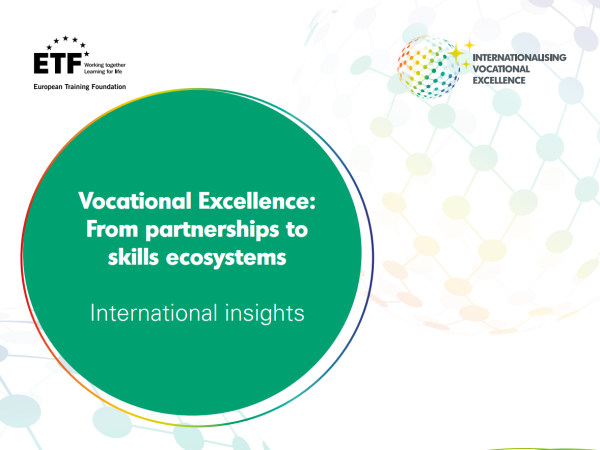 ETF Working together Learning for life
European Training Foundation

INTERNATIONALISING VOCATIONAL EXCELLENCE

Vocational Excellence: From partnerships to skills ecosystems

International insights